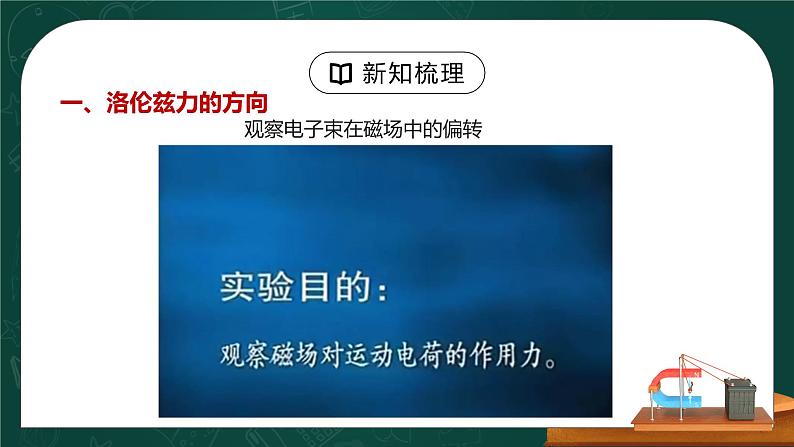 新知梳理

一、洛伦兹力的方向

观察电子束在磁场中的偏转

实验目的：

观察磁场对运动电荷的作用力。